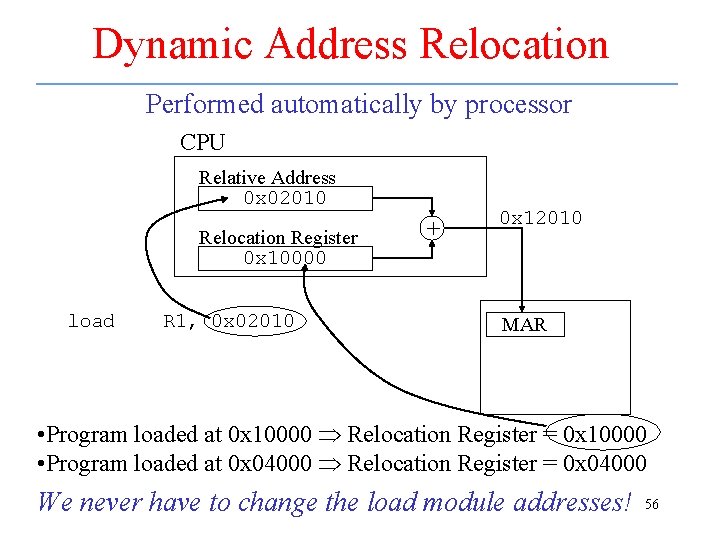 Dynamic Address Relocation

Performed automatically by processor

CPU

Relative Address
0x02010

Relocation Register
0x10000

+

0x12010

load R1, 0x02010

MAR

•Program loaded at 0x10000 $\Rightarrow$ Relocation Register = 0x10000
•Program loaded at 0x04000 $\Rightarrow$ Relocation Register = 0x04000

We never have to change the load module addresses!

56